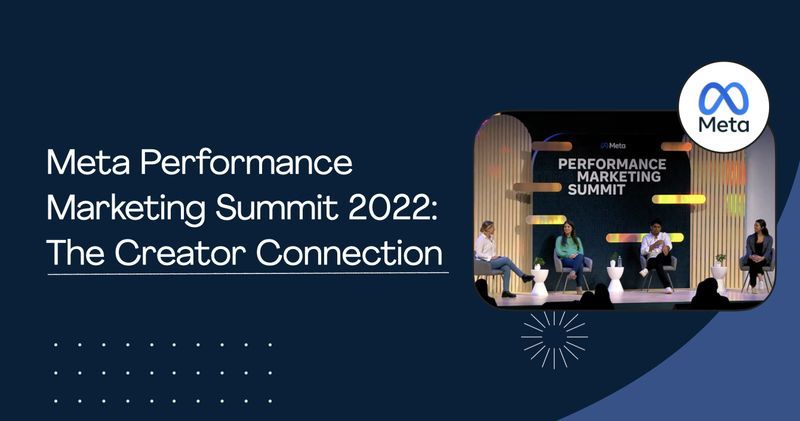 Meta Performance Marketing Summit 2022: The Creator Connection

Meta

Meta
PERFORMANCE MARKETING SUMMIT